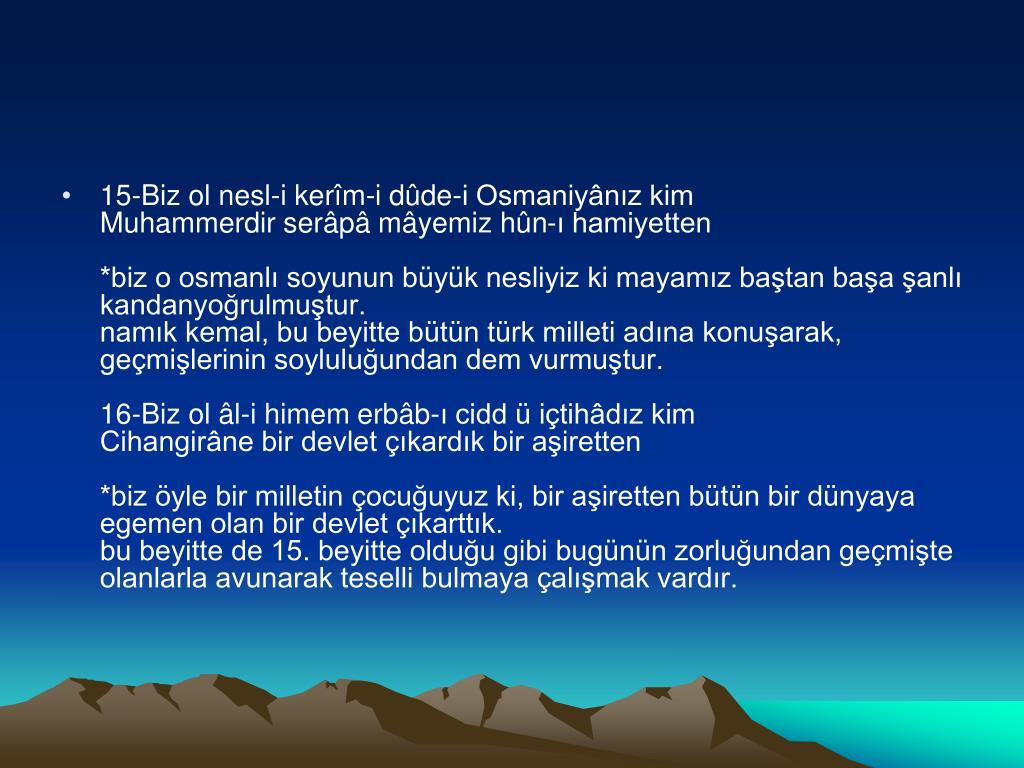 • 15-Biz ol nesl-i kerîm-i dûde-i Osmaniyânız kim
Muhammerdir serâpâ mâyemiz hûn-ı hamiyetten

*biz o osmanlı soyunun büyük nesliyiz ki mayamız baştan başa şanlı kandanyoğrulmuştur.
namık kemal, bu beyitte bütün türk milleti adına konuşarak, geçmişlerinin soyluluğundan dem vurmuştur.

16-Biz ol âl-i himem erbâb-ı cidd ü içtihâdız kim
Cihangirâne bir devlet çıkardık bir aşiretten

*biz öyle bir milletin çocuğuyuz ki, bir aşiretten bütün bir dünyaya egemen olan bir devlet çıkarttık.
bu beyitte de 15. beyitte olduğu gibi bugünün zorluğundan geçmişte olanlarla avunarak teselli bulmaya çalışmak vardır.